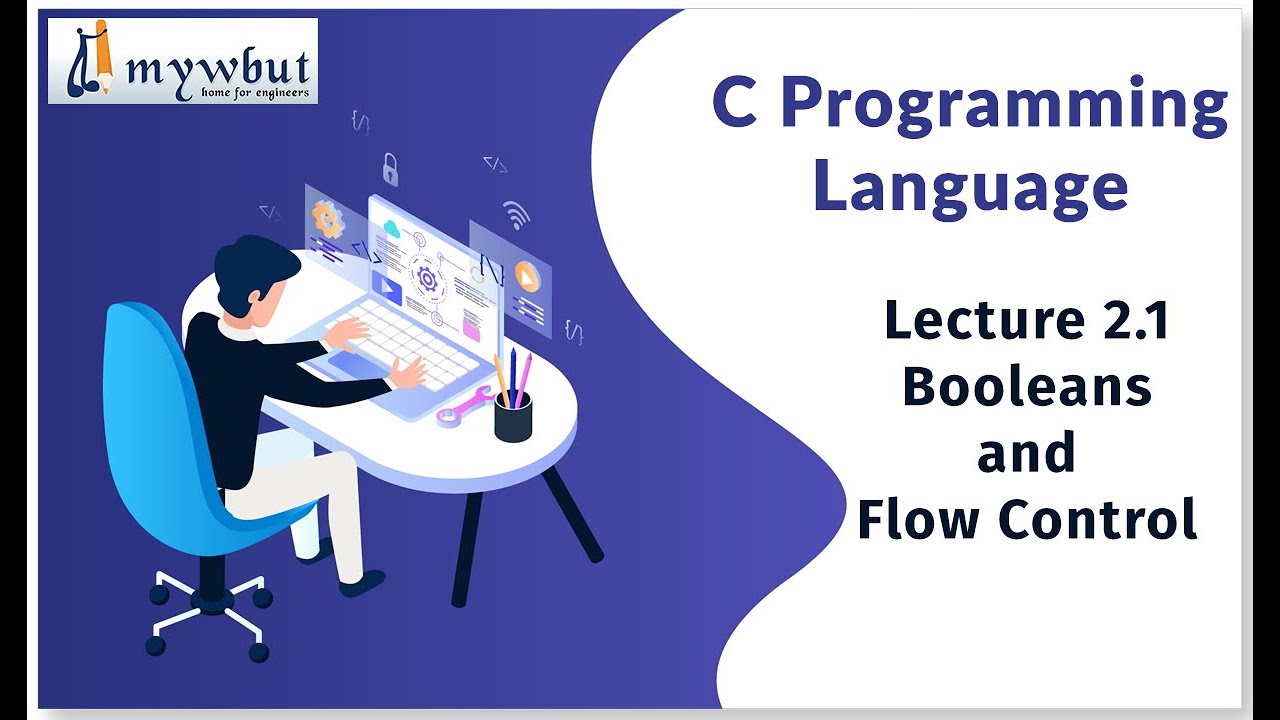 mywbut
home for engineers

C Programming Language

Lecture 2.1
Booleans
and
Flow Control